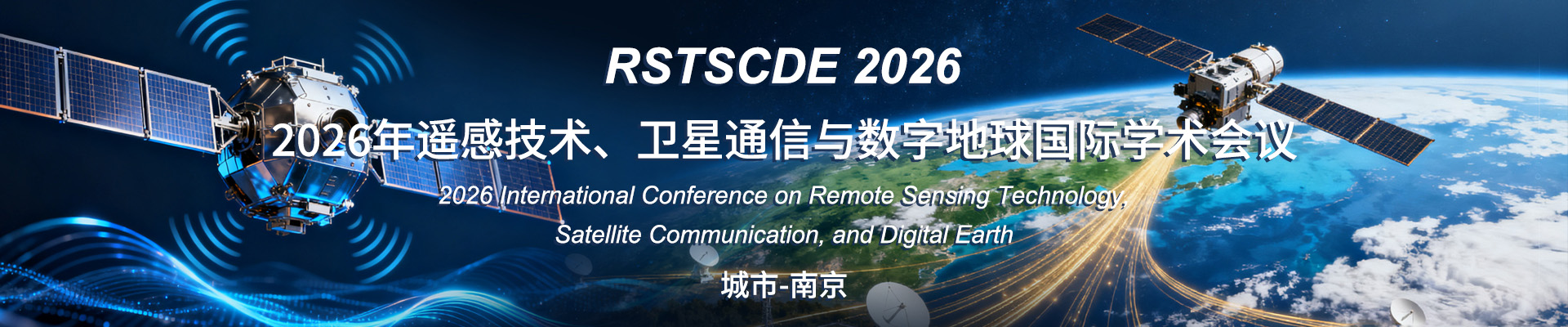 RSTSCDE 2026

2026年遥感技术、卫星通信与数字地球国际学术会议

2026 International Conference on Remote Sensing Technology, Satellite Communication, and Digital Earth

城市-南京